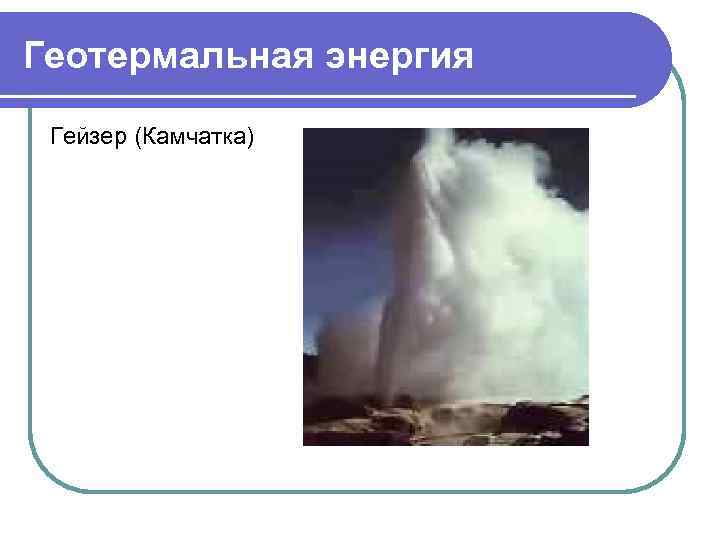 Геотермальная энергия

Гейзер (Камчатка)